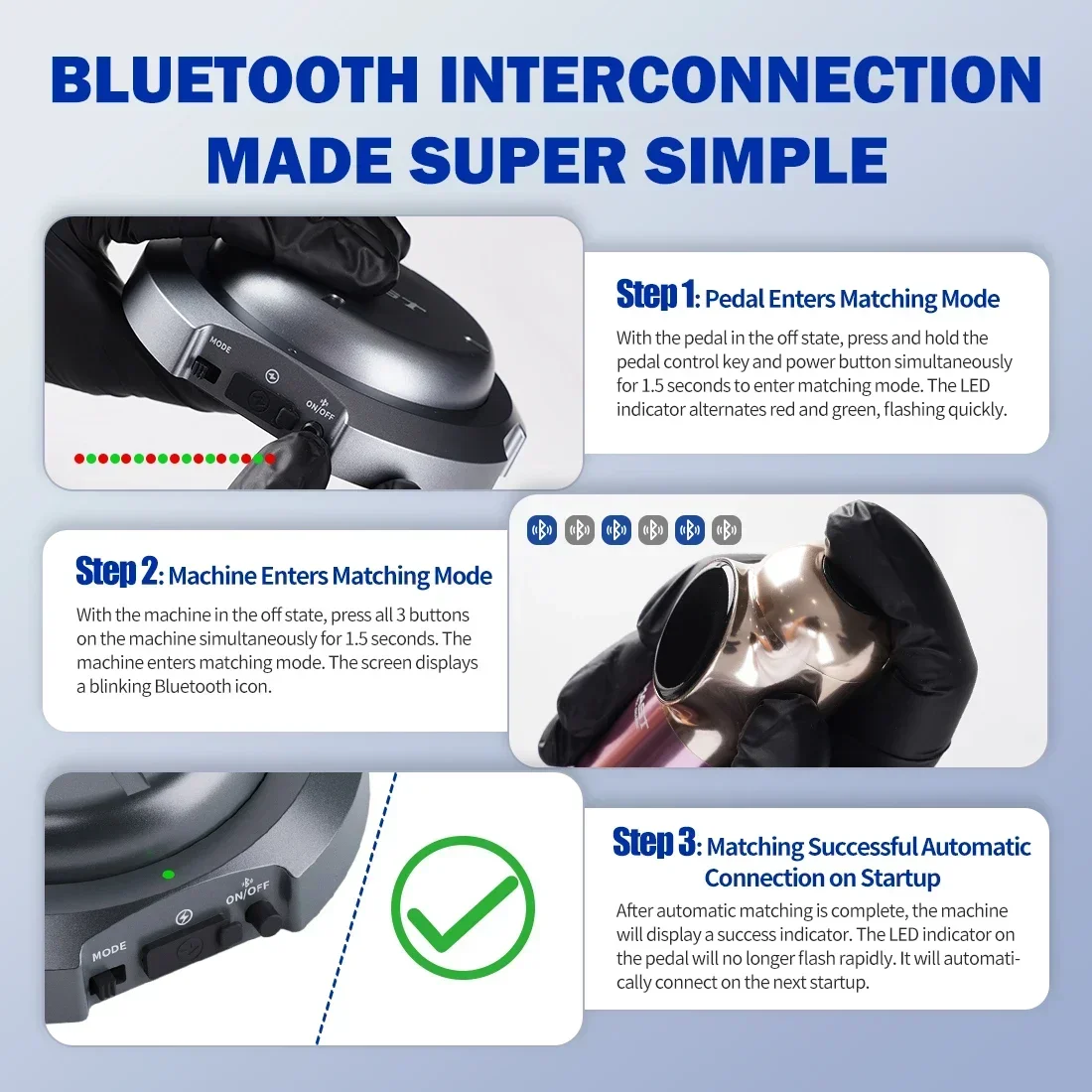 BLUETOOTH INTERCONNECTION MADE SUPER SIMPLE

MODE
ON/OFF

Step 1: Pedal Enters Matching Mode

With the pedal in the off state, press and hold the pedal control key and power button simultaneously for 1.5 seconds to enter matching mode. The LED indicator alternates red and green, flashing quickly.

Step 2: Machine Enters Matching Mode

With the machine in the off state, press all 3 buttons on the machine simultaneously for 1.5 seconds. The machine enters matching mode. The screen displays a blinking Bluetooth icon.

MODE
ON/OFF

Step 3: Matching Successful Automatic Connection on Startup

After automatic matching is complete, the machine will display a success indicator. The LED indicator on the pedal will no longer flash rapidly. It will automatically connect on the next startup.